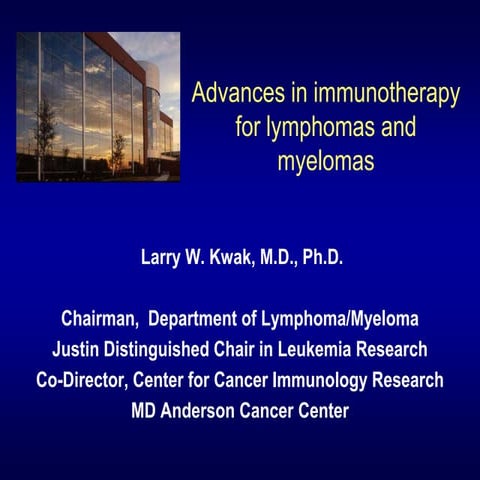 Advances in immunotherapy for lymphomas and myelomas

Larry W. Kwak, M.D., Ph.D.

Chairman, Department of Lymphoma/Myeloma
Justin Distinguished Chair in Leukemia Research
Co-Director, Center for Cancer Immunology Research
MD Anderson Cancer Center